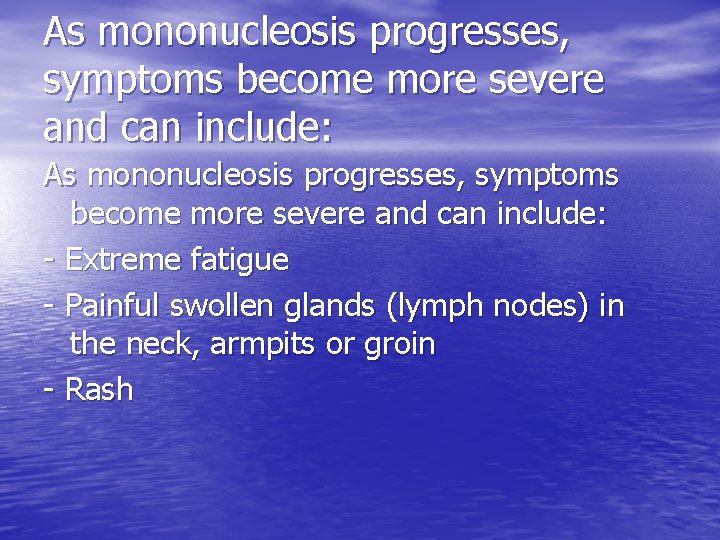 As mononucleosis progresses, symptoms become more severe and can include:

As mononucleosis progresses, symptoms become more severe and can include:

- Extreme fatigue

- Painful swollen glands (lymph nodes) in the neck, armpits or groin

- Rash